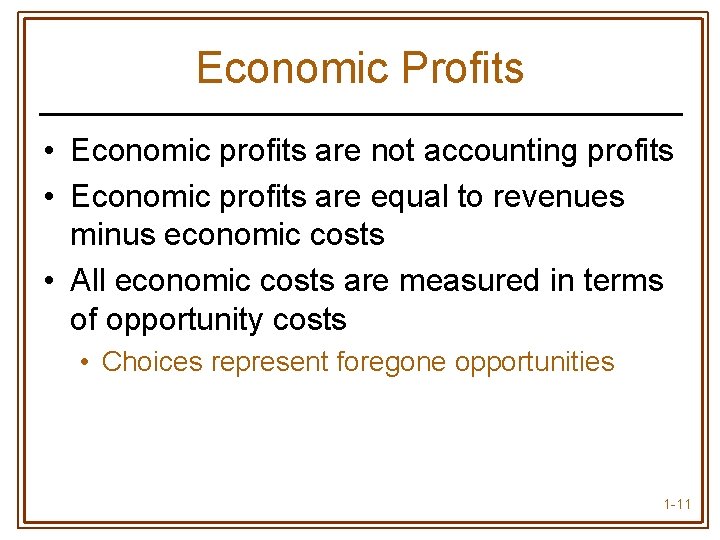 Economic Profits

• Economic profits are not accounting profits
• Economic profits are equal to revenues minus economic costs
• All economic costs are measured in terms of opportunity costs
  • Choices represent foregone opportunities

1-11